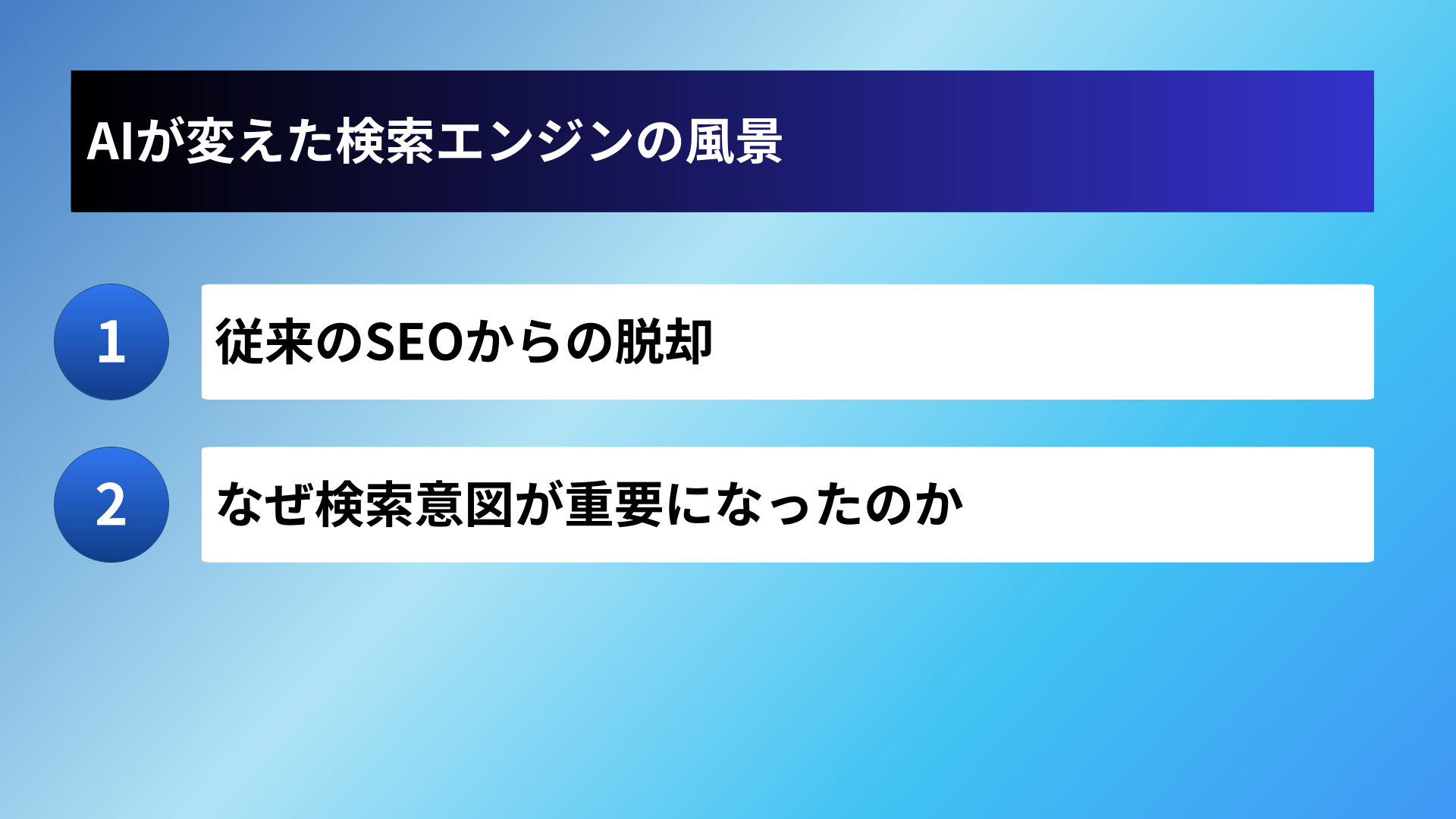 AIが変えた検索エンジンの風景

1 従来のSEOからの脱却

2 なぜ検索意図が重要になったのか